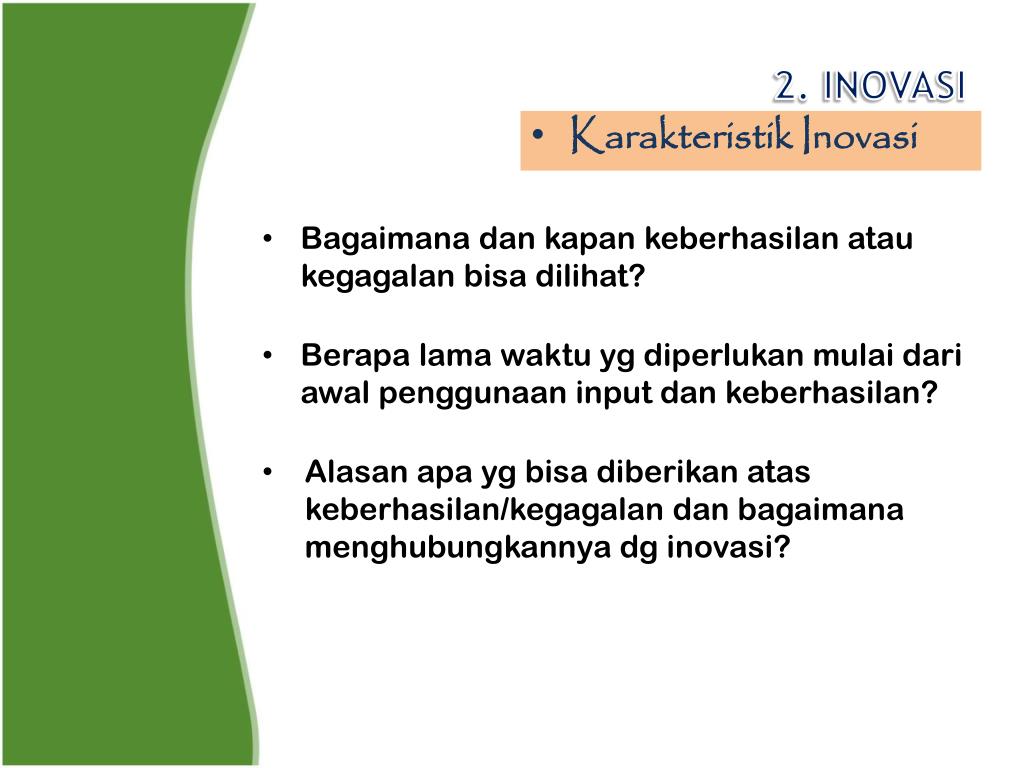 2. INOVASI

• Karakteristik Inovasi

• Bagaimana dan kapan keberhasilan atau kegagalan bisa dilihat?

• Berapa lama waktu yg diperlukan mulai dari awal penggunaan input dan keberhasilan?

• Alasan apa yg bisa diberikan atas keberhasilan/kegagalan dan bagaimana menghubungkannya dg inovasi?